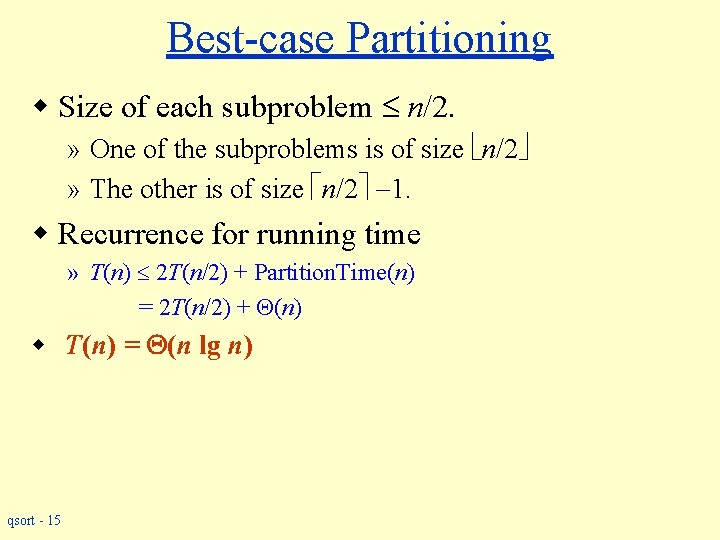 Best-case Partitioning

◆ Size of each subproblem $\leq n/2$.

» One of the subproblems is of size $\lfloor n/2 \rfloor$

» The other is of size $\lceil n/2 \rceil - 1$.

◆ Recurrence for running time

» $T(n) \leq 2T(n/2) + \text{PartitionTime}(n)$
$= 2T(n/2) + \Theta(n)$

◆ $T(n) = \Theta(n \lg n)$

qsort - 15